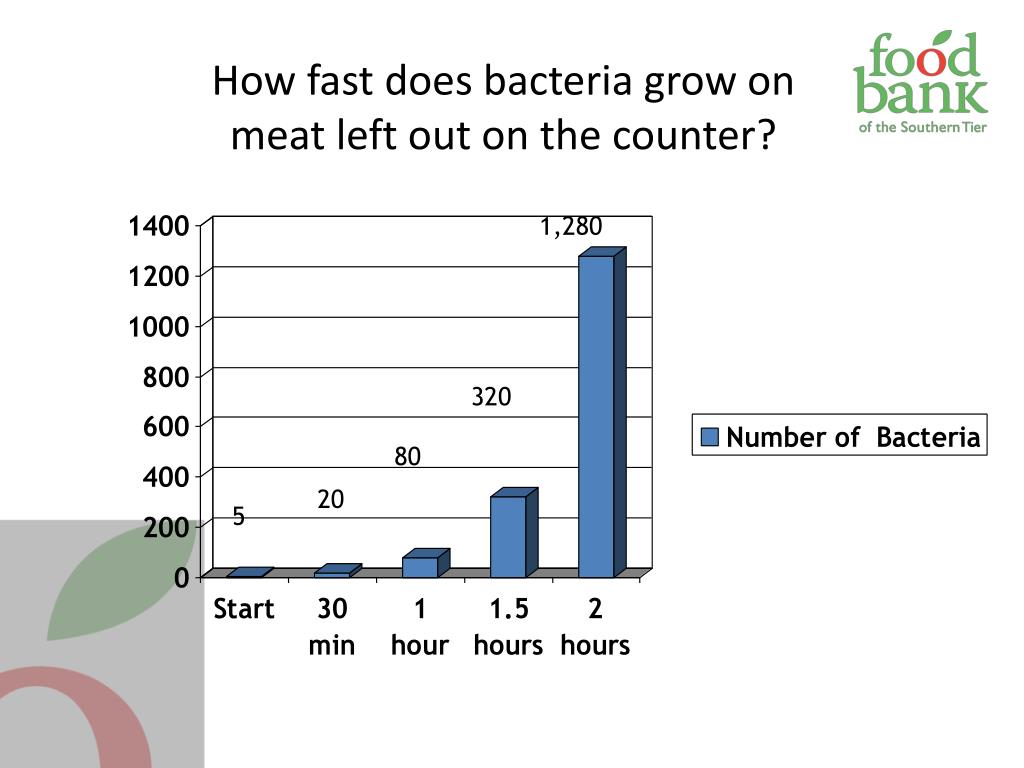 How fast does bacteria grow on meat left out on the counter?

food bank
of the Southern Tier

1400
1200
1000
800
600
400
200
0

5
20
80
320
1,280

Start
30 min
1 hour
1.5 hours
2 hours

Number of Bacteria